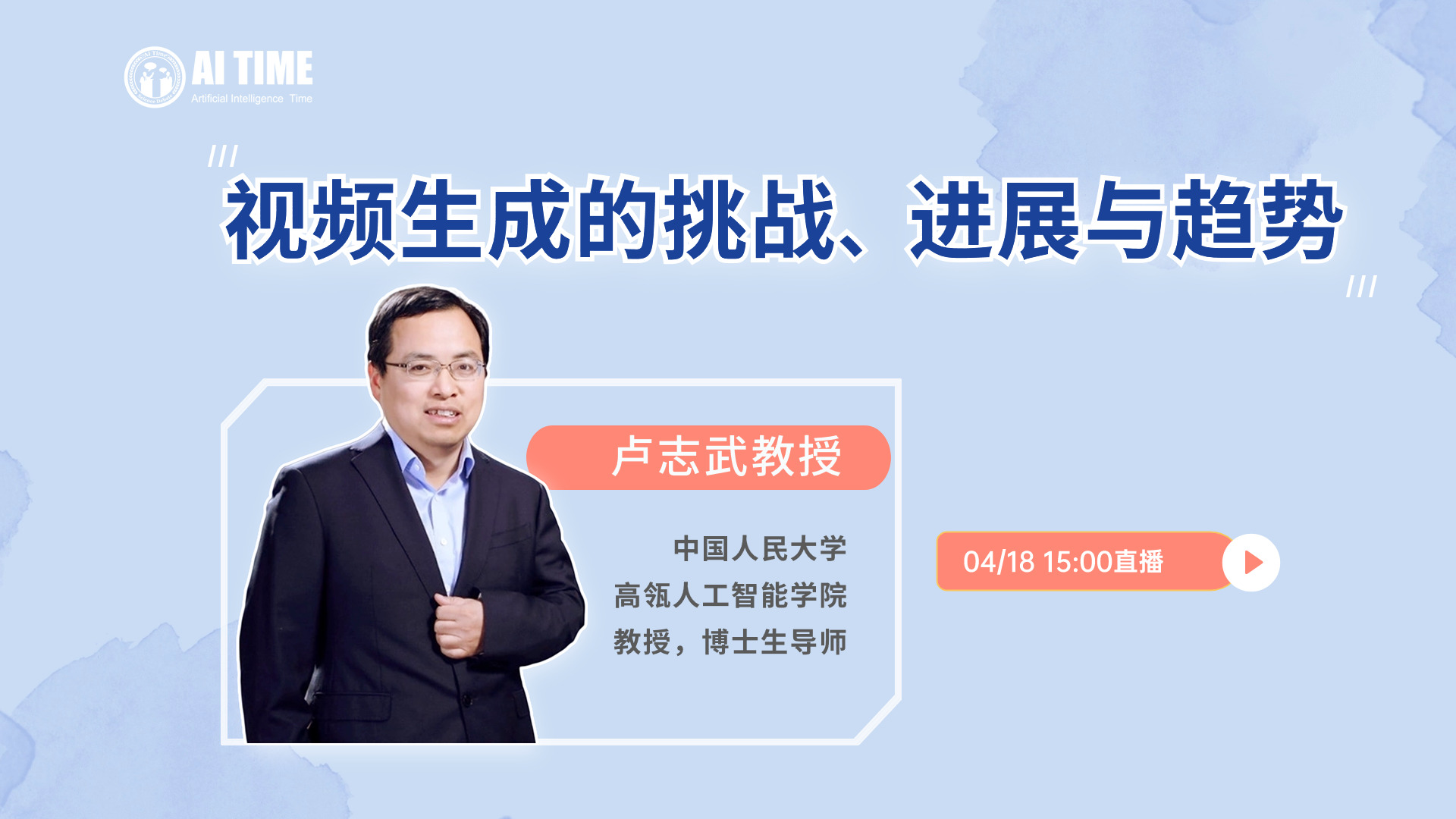 AI TIME
Artificial Intelligence Time

视频生成的挑战、进展与趋势

卢志武教授

中国人民大学
高瓴人工智能学院
教授，博士生导师

04/18 15:00直播